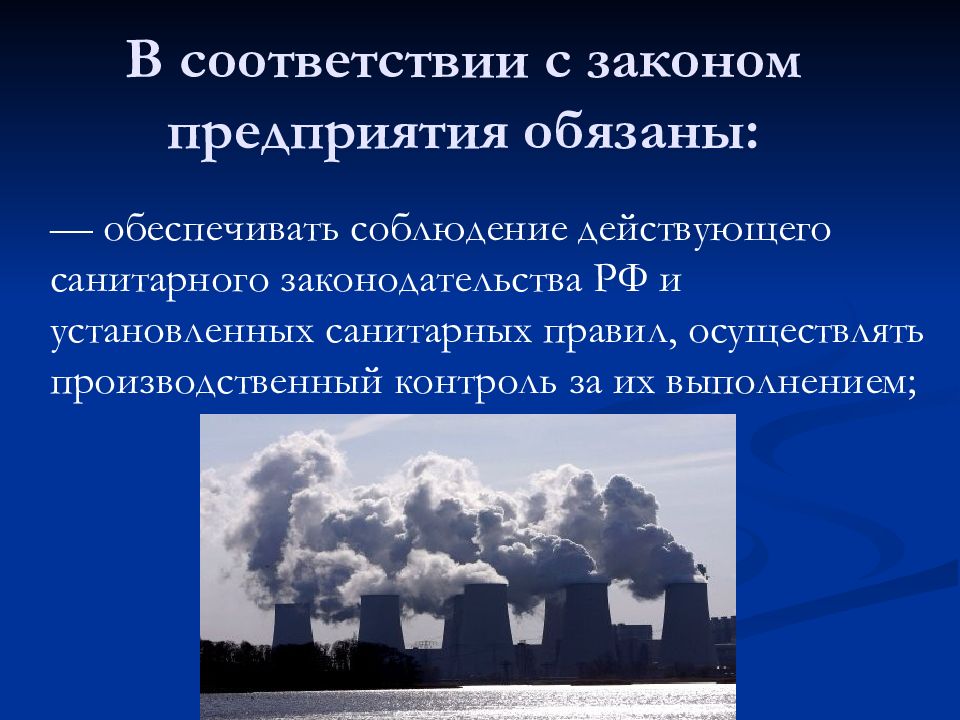 В соответствии с законом предприятия обязаны:

— обеспечивать соблюдение действующего санитарного законодательства РФ и установленных санитарных правил, осуществлять производственный контроль за их выполнением;